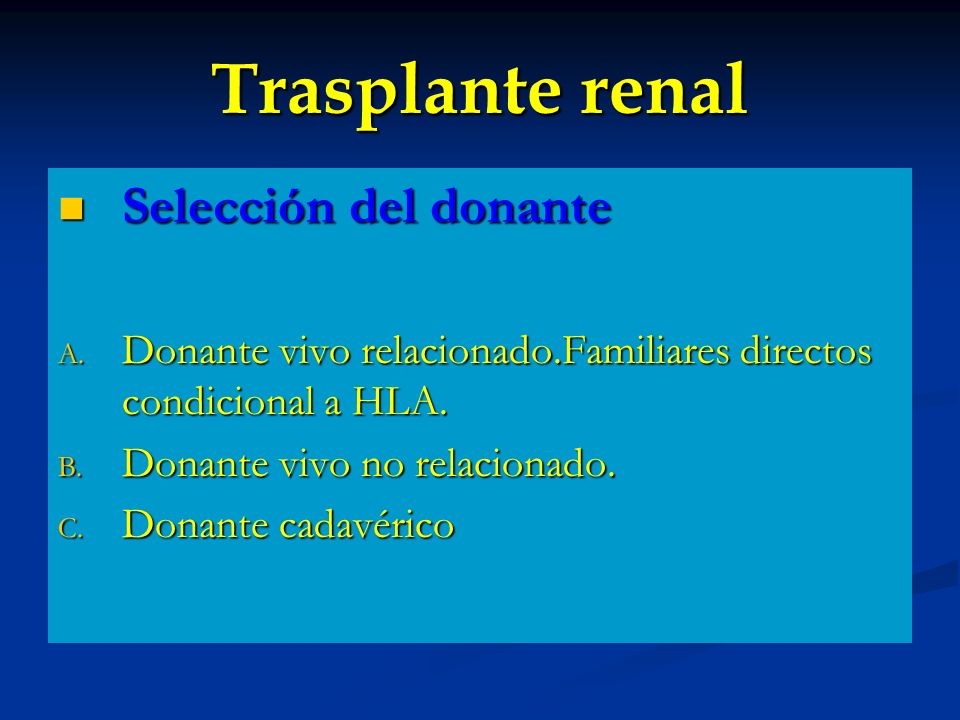 Trasplante renal

Selección del donante

A. Donante vivo relacionado.Familiares directos condicional a HLA.

B. Donante vivo no relacionado.

C. Donante cadavérico